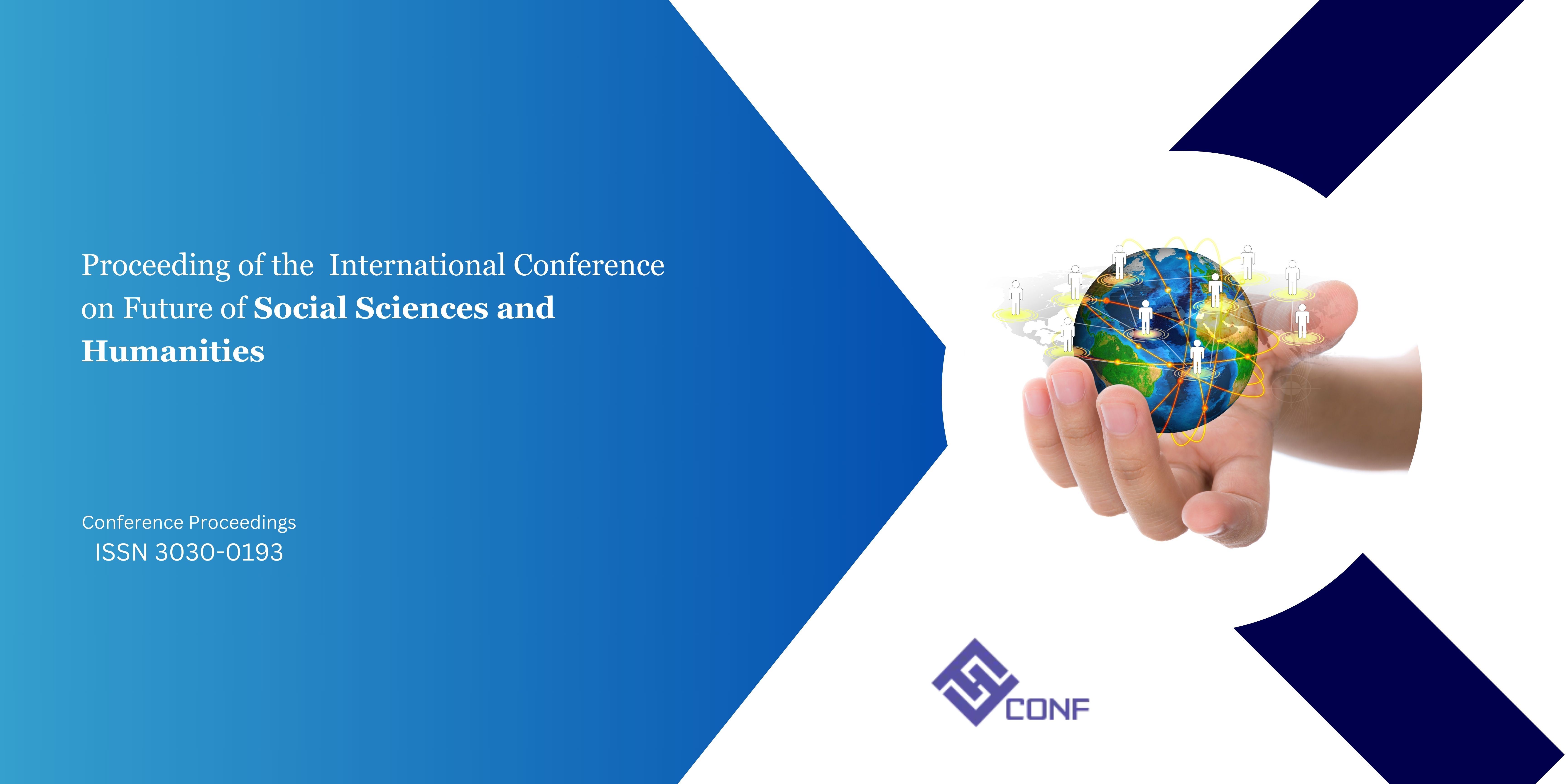 Proceeding of the International Conference on Future of Social Sciences and Humanities

Conference Proceedings
ISSN 3030-0193

CONF